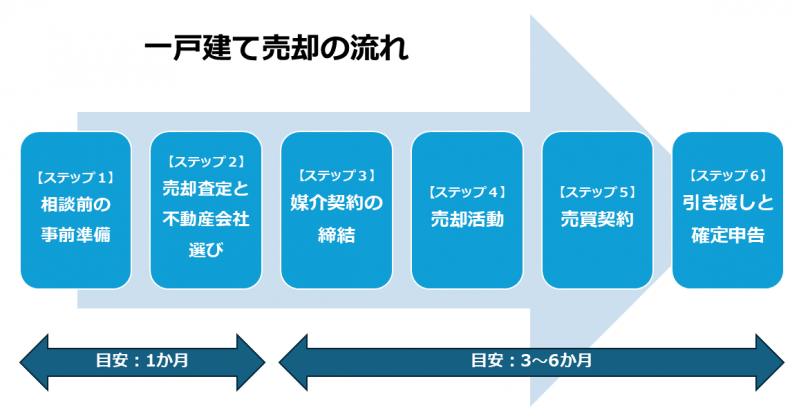 一戸建て売却の流れ

【ステップ１】
相談前の事前準備

【ステップ２】
売却査定と不動産会社選び

【ステップ３】
媒介契約の締結

【ステップ４】
売却活動

【ステップ５】
売買契約

【ステップ６】
引き渡しと確定申告

目安：1か月

目安：3～6か月